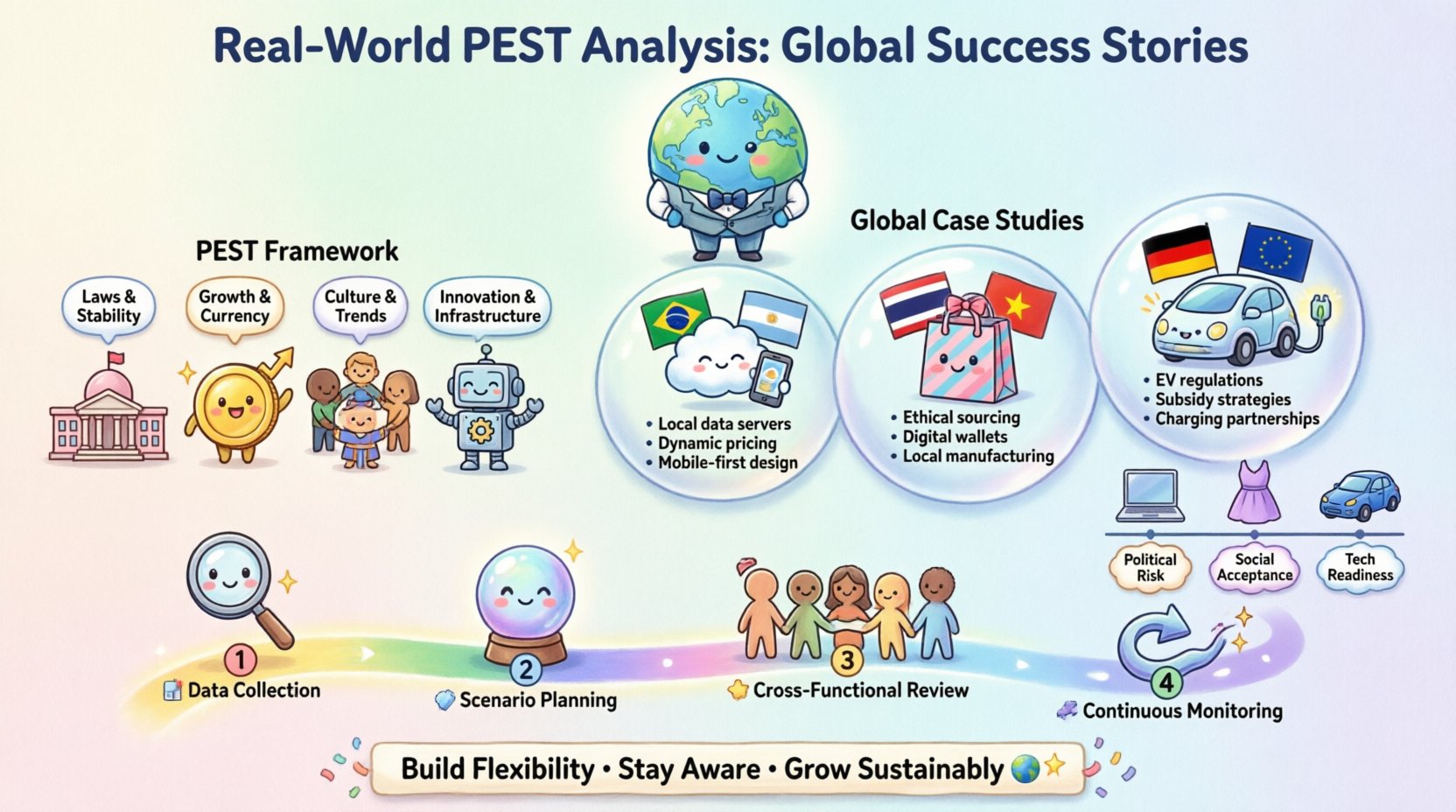 Real-World PEST Analysis: Global Success Stories

PEST Framework

Laws & Stability

Growth & Currency

Culture & Trends

Innovation & Infrastructure

Global Case Studies

• Local data servers
• Dynamic pricing
• Mobile-first design

• Ethical sourcing
• Digital wallets
• Local manufacturing

• EV regulations
• Subsidy strategies
• Charging partnerships

Political Risk

Social Acceptance

Tech Readiness

1 Data Collection

2 Scenario Planning

3 Cross-Functional Review

4 Continuous Monitoring

Build Flexibility • Stay Aware • Grow Sustainably